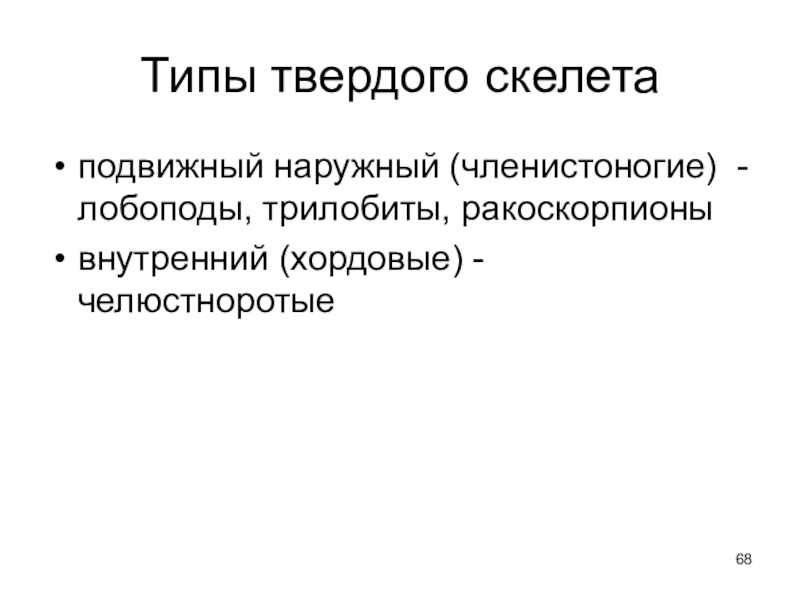 Типы твердого скелета

• подвижный наружный (членистоногие) - лобоподы, трилобиты, ракоскорпионы

• внутренний (хордовые) - челюстноротые

68